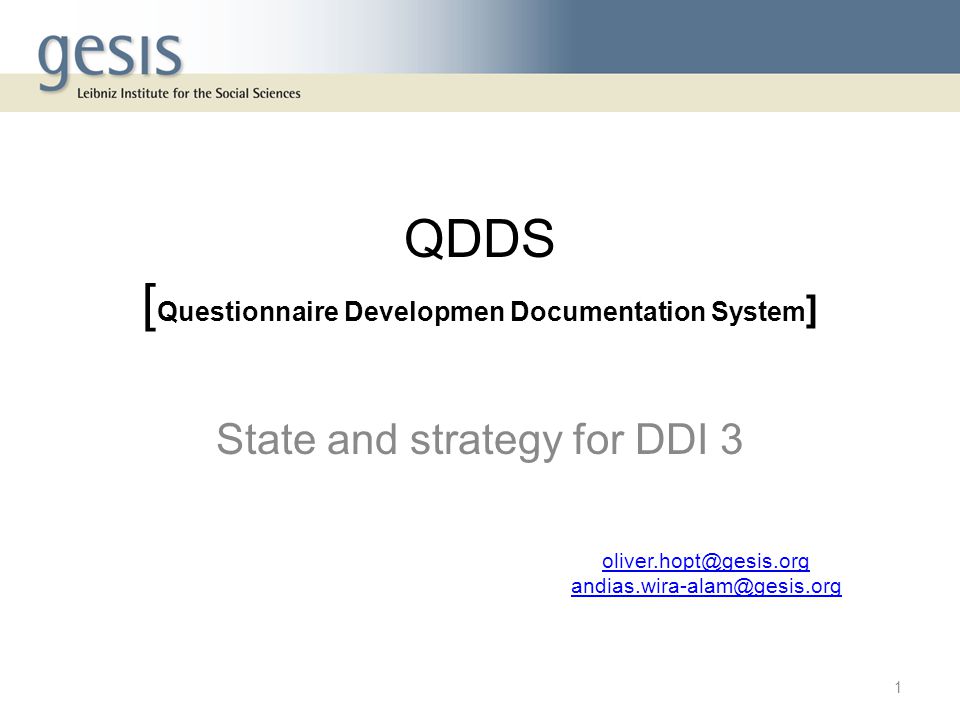 gesis
Leibniz Institute for the Social Sciences

QDDS

[Questionnaire Developmen Documentation System]

State and strategy for DDI 3

oliver.hopt@gesis.org
andias.wira-alam@gesis.org

1